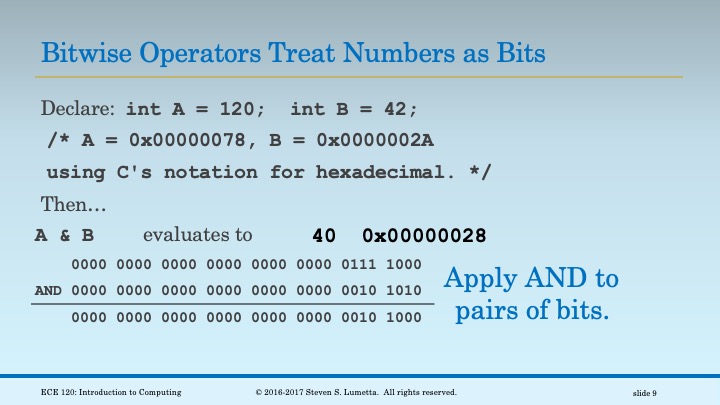 Bitwise Operators Treat Numbers as Bits

Declare: int A = 120;  int B = 42;

/* A = 0x00000078, B = 0x0000002A

using C's notation for hexadecimal. */

Then…

A & B    evaluates to    40  0x00000028

0000 0000 0000 0000 0000 0000 0111 1000

AND 0000 0000 0000 0000 0000 0000 0010 1010

0000 0000 0000 0000 0000 0000 0010 1000

Apply AND to pairs of bits.

ECE 120: Introduction to Computing    © 2016-2017 Steven S. Lumetta. All rights reserved.    slide 9